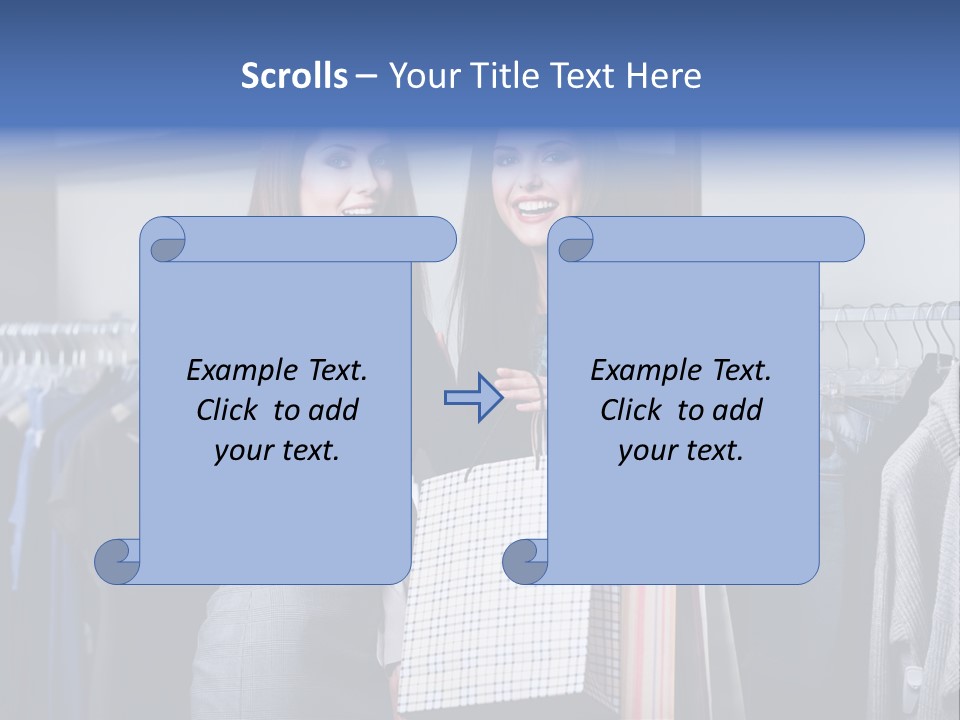 Scrolls – Your Title Text Here

Example Text.
Click to add
your text.

Example Text.
Click to add
your text.